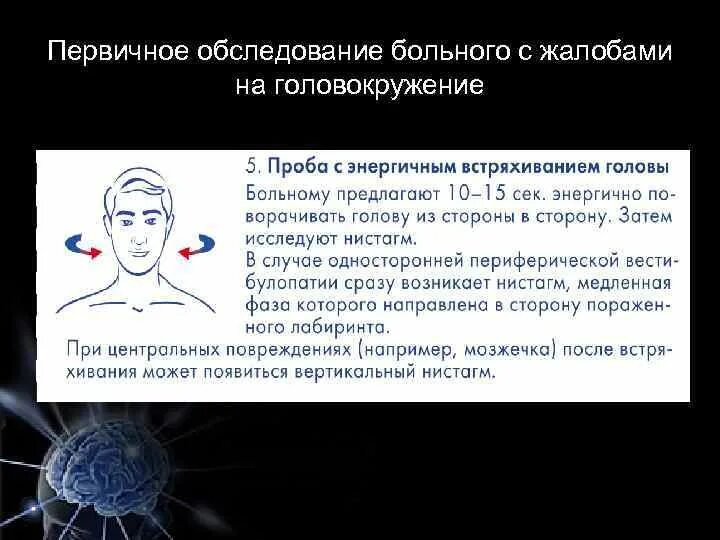 Первичное обследование больного с жалобами на головокружение

5. Проба с энергичным встряхиванием головы
Больному предлагают 10–15 сек. энергично поворачивать голову из стороны в сторону. Затем исследуют нистагм.
В случае односторонней периферической вестибулопатии сразу возникает нистагм, медленная фаза которого направлена в сторону пораженного лабиринта.
При центральных повреждениях (например, мозжечка) после встряхивания может появиться вертикальный нистагм.